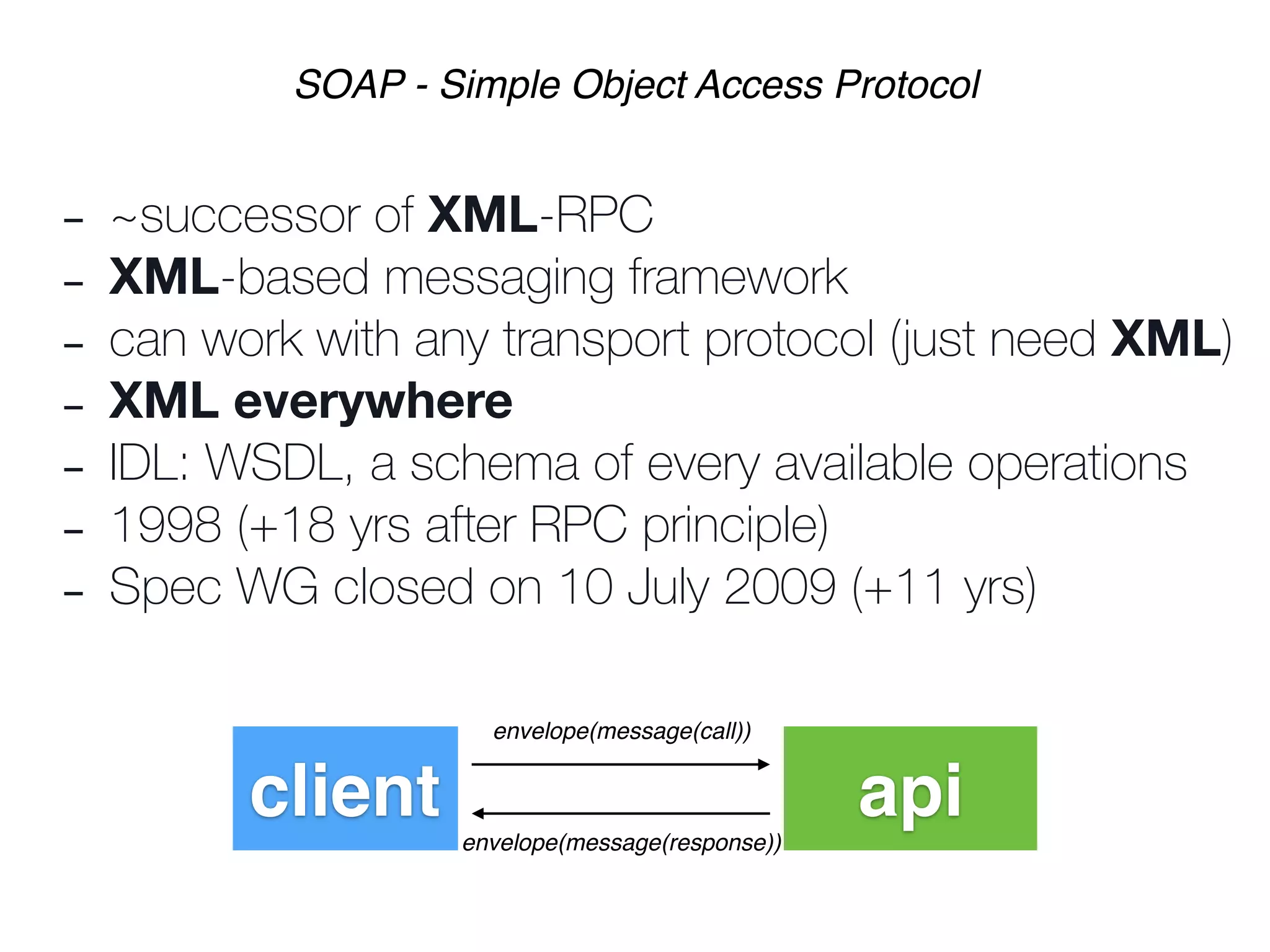 SOAP - Simple Object Access Protocol

- ~successor of XML-RPC
- XML-based messaging framework
- can work with any transport protocol (just need XML)
- XML everywhere
- IDL: WSDL, a schema of every available operations
- 1998 (+18 yrs after RPC principle)
- Spec WG closed on 10 July 2009 (+11 yrs)

client

envelope(message(call))

envelope(message(response))

api